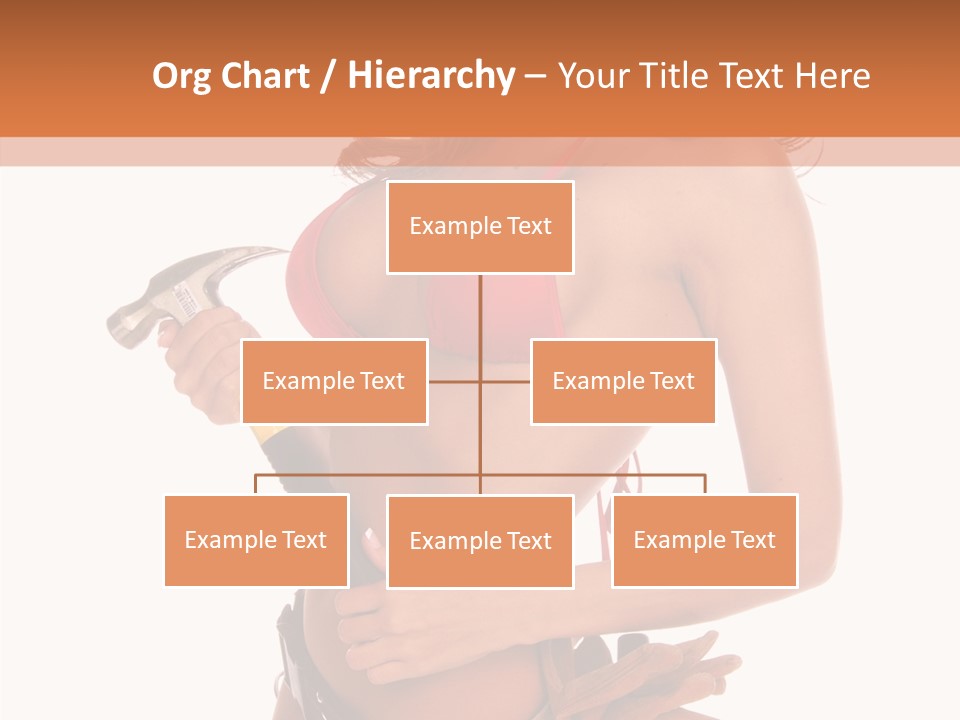 Org Chart / Hierarchy – Your Title Text Here

Example Text

Example Text

Example Text

Example Text

Example Text

Example Text